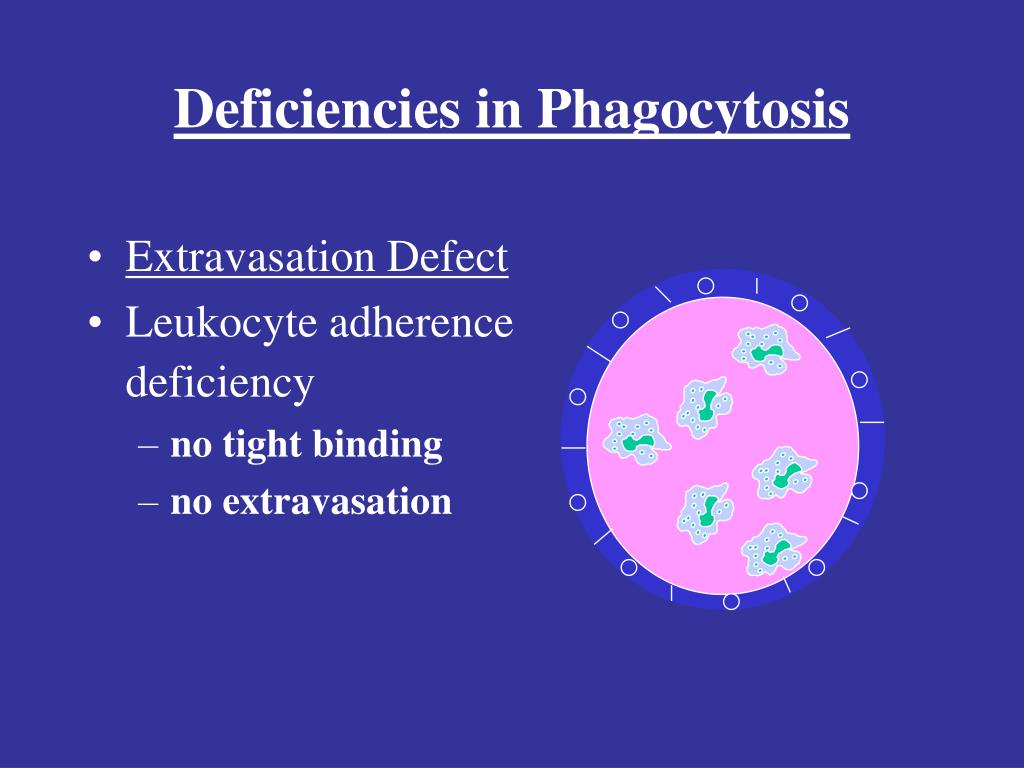 Deficiencies in Phagocytosis

• Extravasation Defect
• Leukocyte adherence deficiency
– no tight binding
– no extravasation